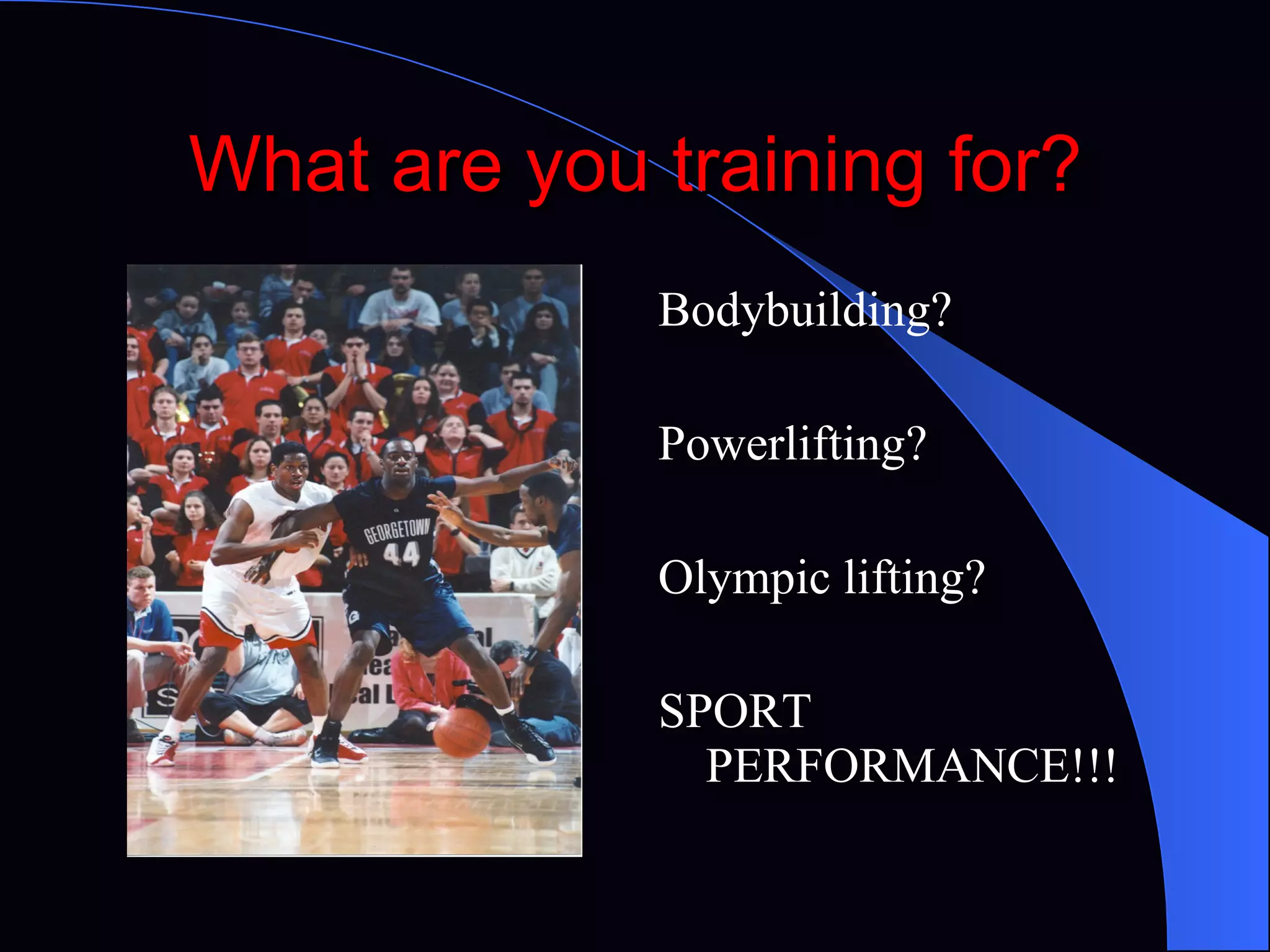 What are you training for?

GEORGETOWN
44

Bodybuilding?

Powerlifting?

Olympic lifting?

SPORT PERFORMANCE!!!